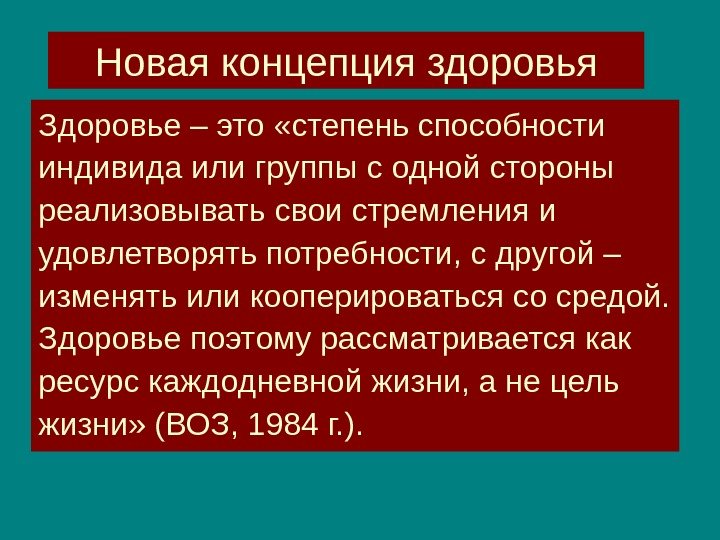 Новая концепция здоровья

Здоровье – это «степень способности индивида или группы с одной стороны реализовывать свои стремления и удовлетворять потребности, с другой – изменять или кооперироваться со средой. Здоровье поэтому рассматривается как ресурс каждодневной жизни, а не цель жизни» (ВОЗ, 1984 г.).